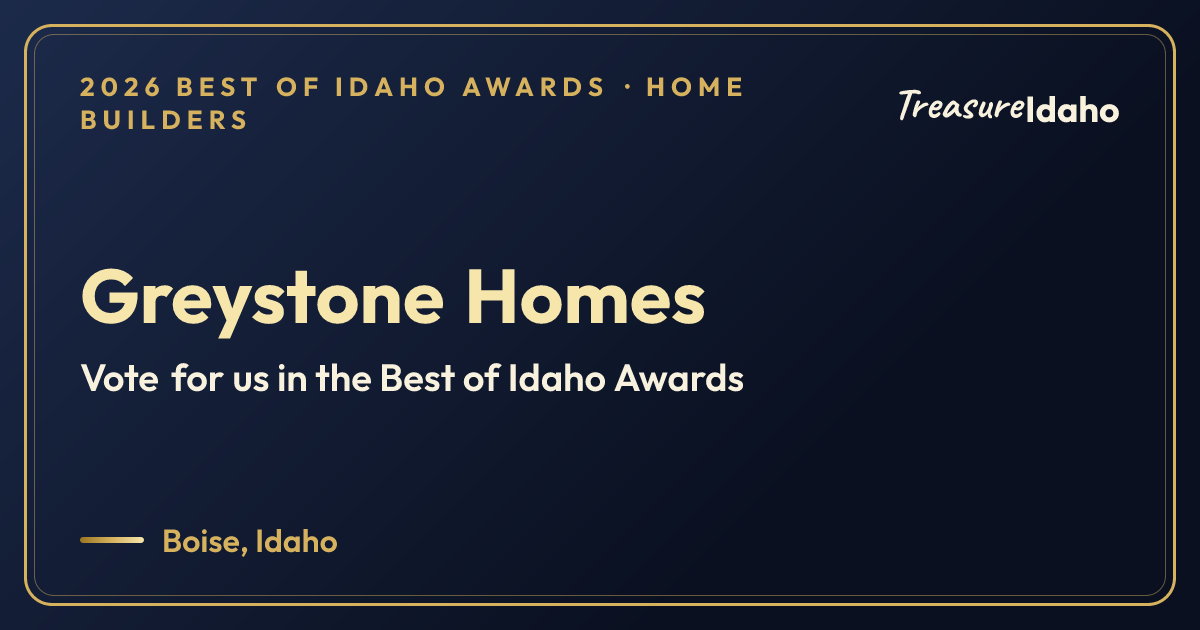 2026 BEST OF IDAHO AWARDS · HOME BUILDERS

TreasureIdaho

Greystone Homes

Vote for us in the Best of Idaho Awards

Boise, Idaho